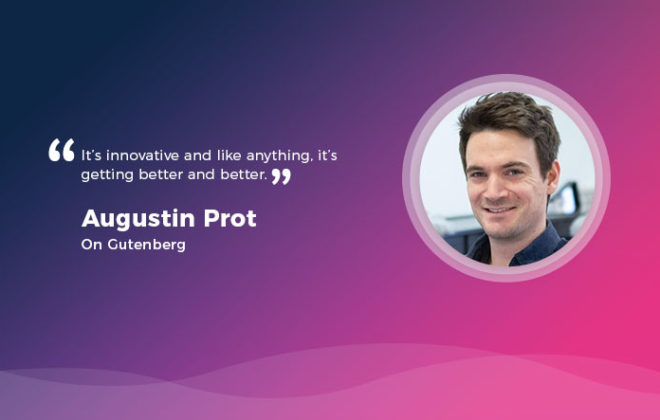 “It’s innovative and like anything, it’s getting better and better.”

Augustin Prot
On Gutenberg